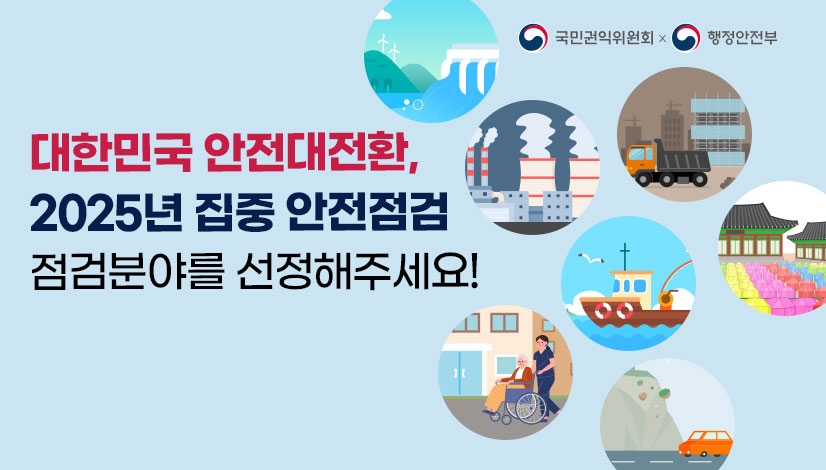 국민권익위원회 × 행정안전부

대한민국 안전대전환,
2025년 집중 안전점검
점검분야를 선정해주세요!